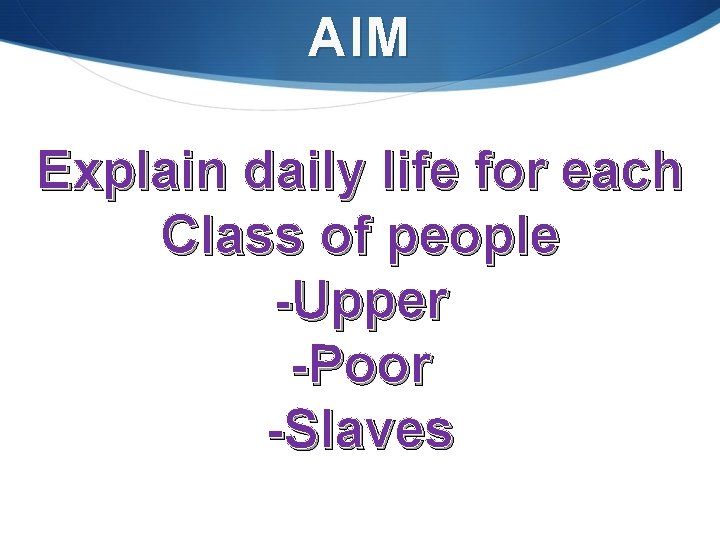 AIM

Explain daily life for each Class of people
-Upper
-Poor
-Slaves